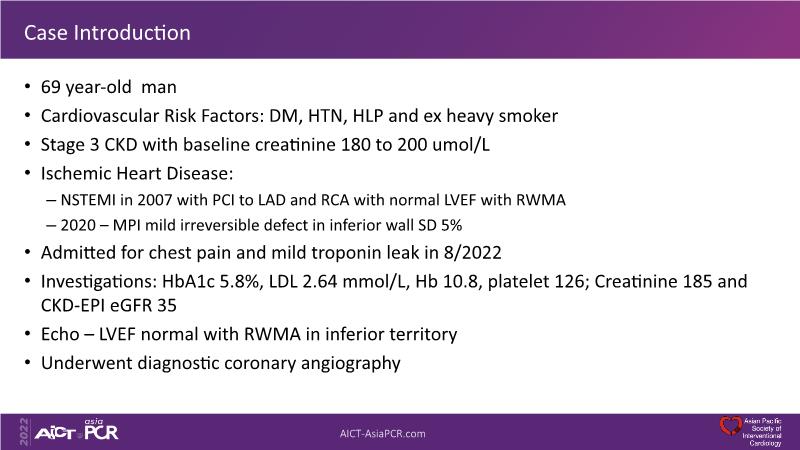 Case Introduction

• 69 year-old man
• Cardiovascular Risk Factors: DM, HTN, HLP and ex heavy smoker
• Stage 3 CKD with baseline creatinine 180 to 200 umol/L
• Ischemic Heart Disease:
– NSTEMI in 2007 with PCI to LAD and RCA with normal LVEF with RWMA
– 2020 – MPI mild irreversible defect in inferior wall SD 5%
• Admitted for chest pain and mild troponin leak in 8/2022
• Investigations: HbA1c 5.8%, LDL 2.64 mmol/L, Hb 10.8, platelet 126; Creatinine 185 and CKD-EPI eGFR 35
• Echo – LVEF normal with RWMA in inferior territory
• Underwent diagnostic coronary angiography

2022 AICT asia PCR
AICT-AsiaPCR.com
Asian Pacific Society of Interventional Cardiology